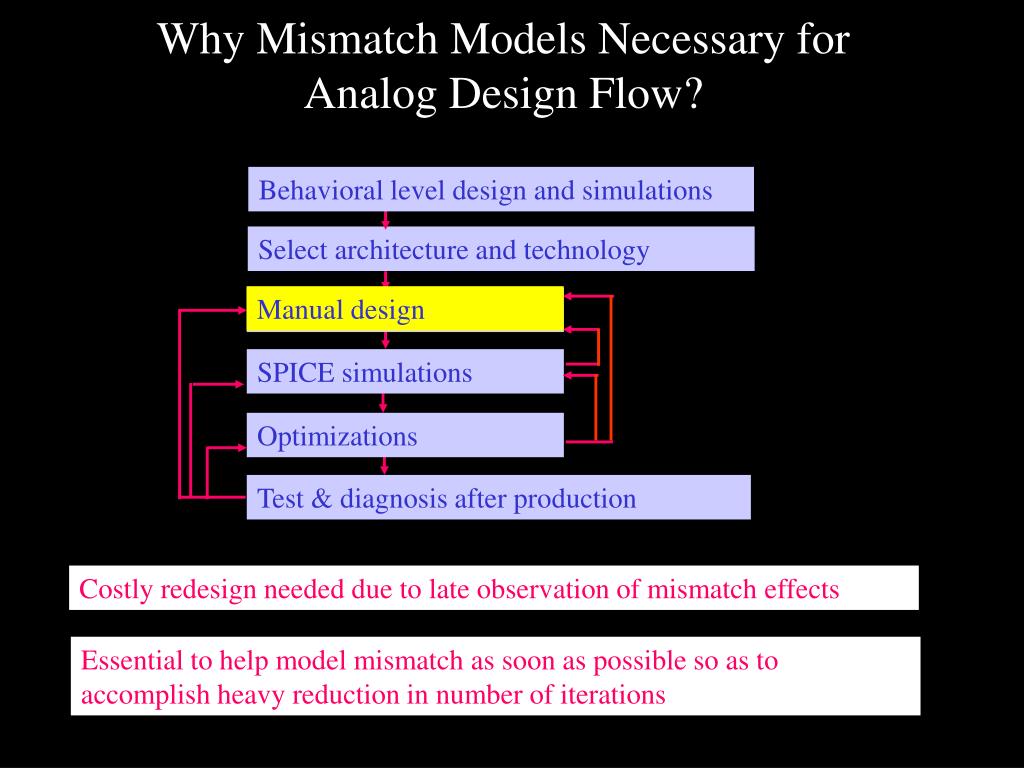 Why Mismatch Models Necessary for Analog Design Flow?

Behavioral level design and simulations

Select architecture and technology

Manual design

SPICE simulations

Optimizations

Test & diagnosis after production

Costly redesign needed due to late observation of mismatch effects

Essential to help model mismatch as soon as possible so as to accomplish heavy reduction in number of iterations